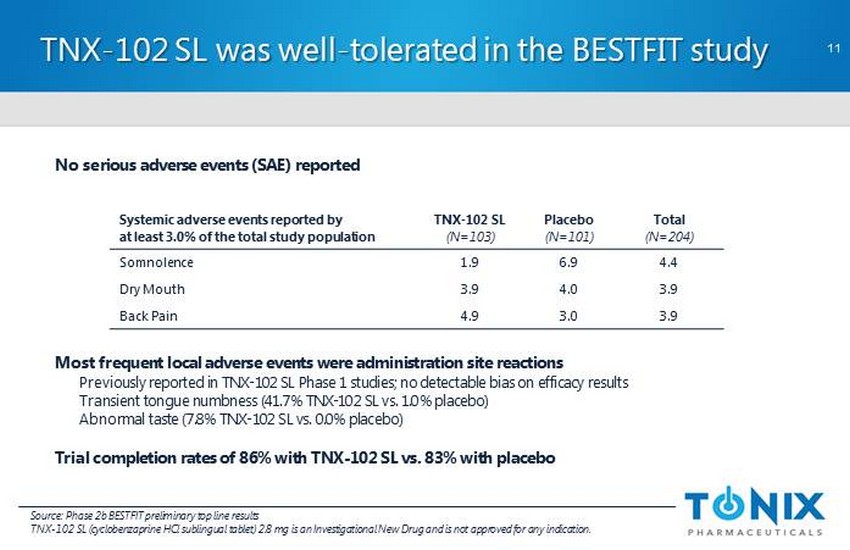 TNX-102 SL was well-tolerated in the BESTFIT study

11

No serious adverse events (SAE) reported

| Systemic adverse events reported by at least 3.0% of the total study population | TNX-102 SL (N=103) | Placebo (N=101) | Total (N=204) |
|---|---|---|---|
| Somnolence | 1.9 | 6.9 | 4.4 |
| Dry Mouth | 3.9 | 4.0 | 3.9 |
| Back Pain | 4.9 | 3.0 | 3.9 |

Most frequent local adverse events were administration site reactions

Previously reported in TNX-102 SL Phase 1 studies; no detectable bias on efficacy results

Transient tongue numbness (41.7% TNX-102 SL vs. 1.0% placebo)

Abnormal taste (7.8% TNX-102 SL vs. 0.0% placebo)

Trial completion rates of 86% with TNX-102 SL vs. 83% with placebo

Source: Phase 2b BESTFIT preliminary top line results
TNX-102 SL (cyclobenzaprine HCl sublingual tablet) 2.8 mg is an Investigational New Drug and is not approved for any indication.

TONIX PHARMACEUTICALS